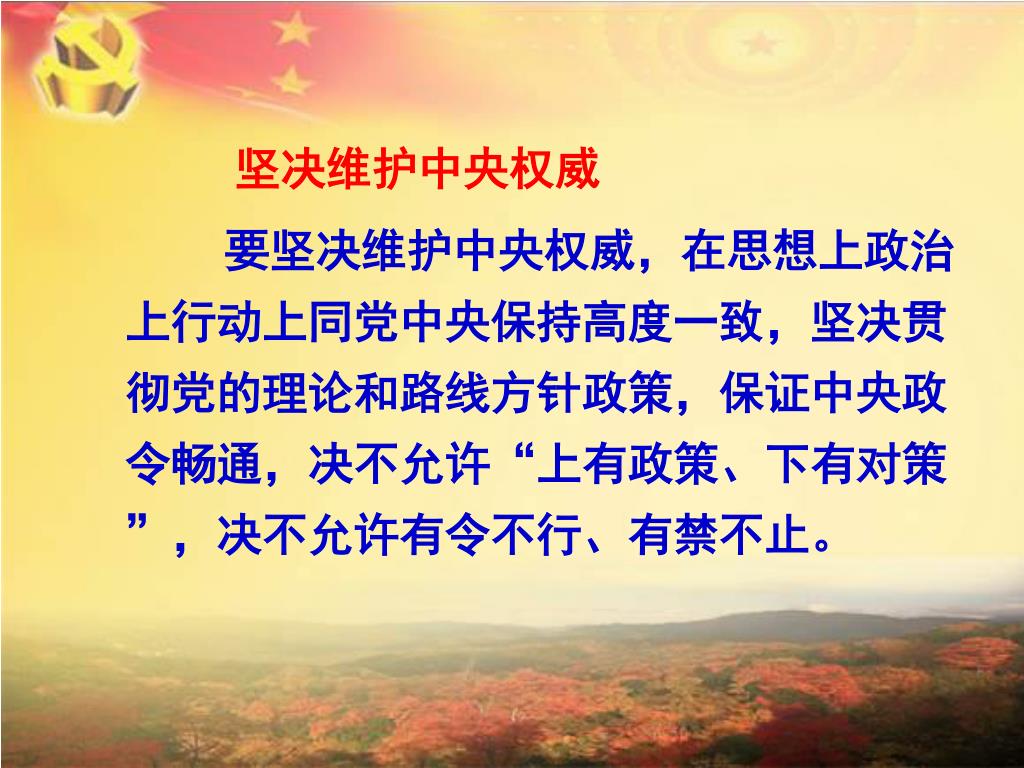 坚决维护中央权威

要坚决维护中央权威，在思想上政治上行动上同党中央保持高度一致，坚决贯彻党的理论和路线方针政策，保证中央政令畅通，决不允许“上有政策、下有对策”，决不允许有令不行、有禁不止。